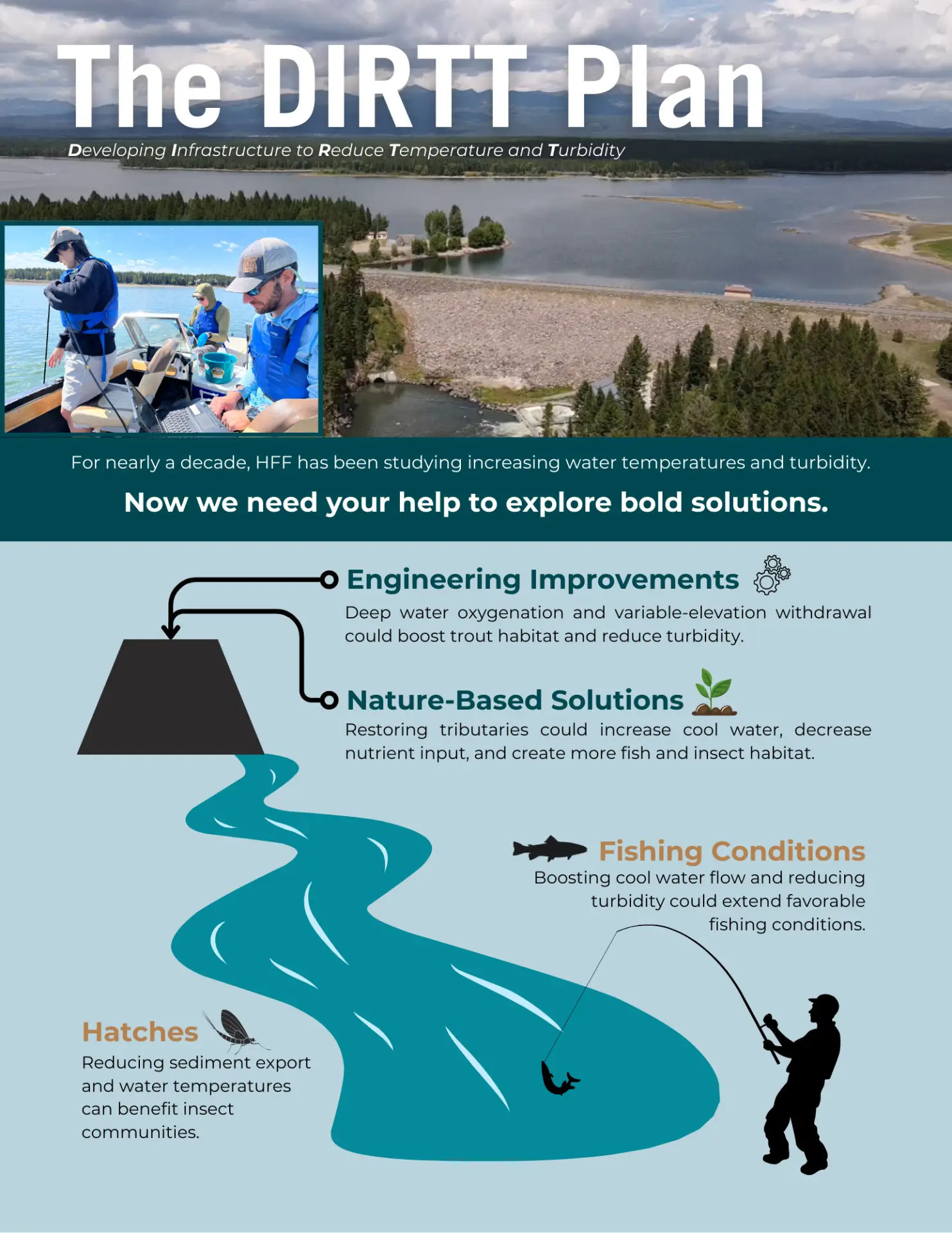 The DIRTT Plan

Developing Infrastructure to Reduce Temperature and Turbidity

For nearly a decade, HFF has been studying increasing water temperatures and turbidity.

Now we need your help to explore bold solutions.

Engineering Improvements

Deep water oxygenation and variable-elevation withdrawal could boost trout habitat and reduce turbidity.

Nature-Based Solutions

Restoring tributaries could increase cool water, decrease nutrient input, and create more fish and insect habitat.

Fishing Conditions

Boosting cool water flow and reducing turbidity could extend favorable fishing conditions.

Hatches

Reducing sediment export and water temperatures can benefit insect communities.